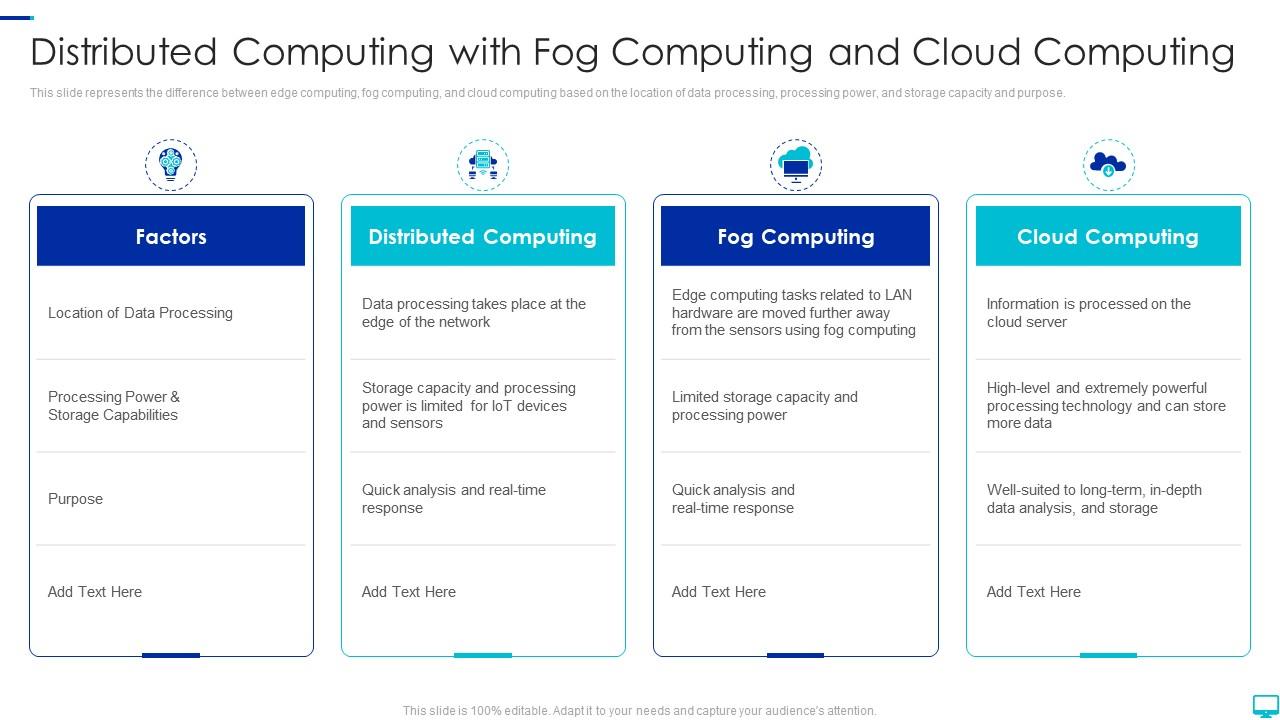 Distributed Computing with Fog Computing and Cloud Computing

This slide represents the difference between edge computing, fog computing, and cloud computing based on the location of data processing, processing power, and storage capacity and purpose.

| Factors | Distributed Computing | Fog Computing | Cloud Computing |
|---|---|---|---|
| Location of Data Processing | Data processing takes place at the edge of the network | Edge computing tasks related to LAN hardware are moved further away from the sensors using fog computing | Information is processed on the cloud server |
| Processing Power & Storage Capabilities | Storage capacity and processing power is limited for IoT devices and sensors | Limited storage capacity and processing power | High-level and extremely powerful processing technology and can store more data |
| Purpose | Quick analysis and real-time response | Quick analysis and real-time response | Well-suited to long-term, in-depth data analysis, and storage |
| Add Text Here | Add Text Here | Add Text Here | Add Text Here |

This slide is 100% editable. Adapt it to your needs and capture your audience's attention.